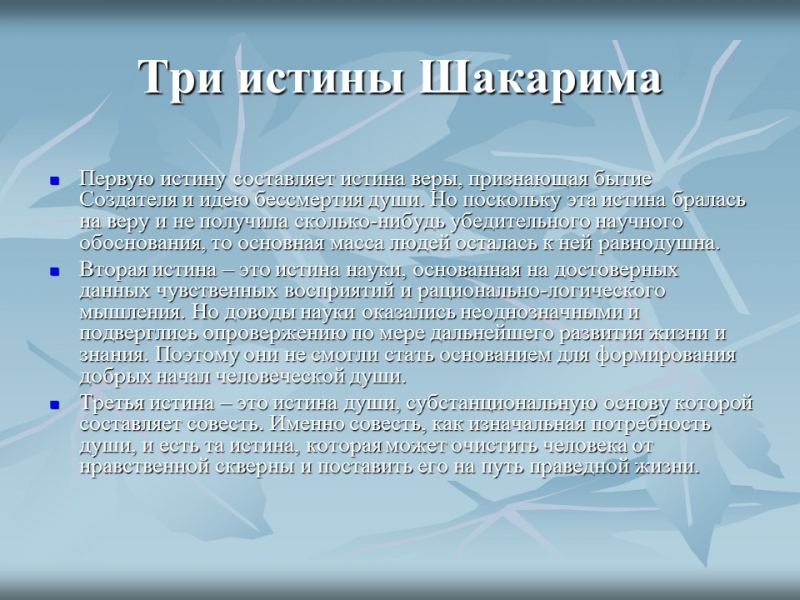 Три истины Шакарима

Первую истину составляет истина веры, признающая бытие Создателя и идею бессмертия души. Но поскольку эта истина бралась на веру и не получила сколько-нибудь убедительного научного обоснования, то основная масса людей осталась к ней равнодушна.

Вторая истина – это истина науки, основанная на достоверных данных чувственных восприятий и рационально-логического мышления. Но доводы науки оказались неоднозначными и подверглись опровержению по мере дальнейшего развития жизни и знания. Поэтому они не смогли стать основанием для формирования добрых начал человеческой души.

Третья истина – это истина души, субстанциональную основу которой составляет совесть. Именно совесть, как изначальная потребность души, и есть та истина, которая может очистить человека от нравственной скверны и поставить его на путь праведной жизни.